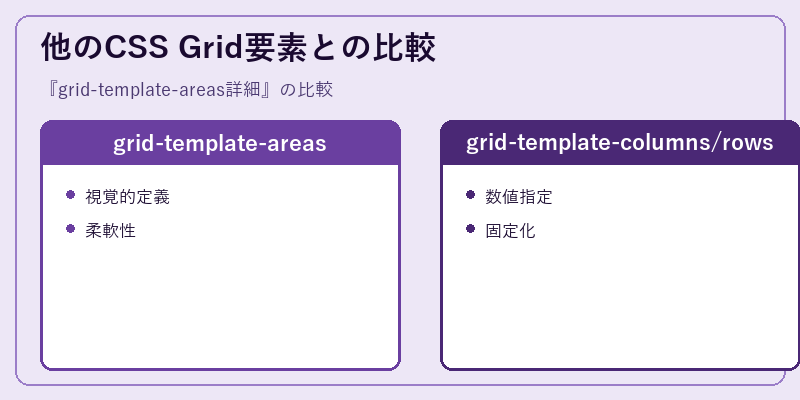 他のCSS Grid要素との比較

『grid-template-areas詳細』の比較

grid-template-areas

- 視覚的定義
- 柔軟性

grid-template-columns/rows

- 数値指定
- 固定化